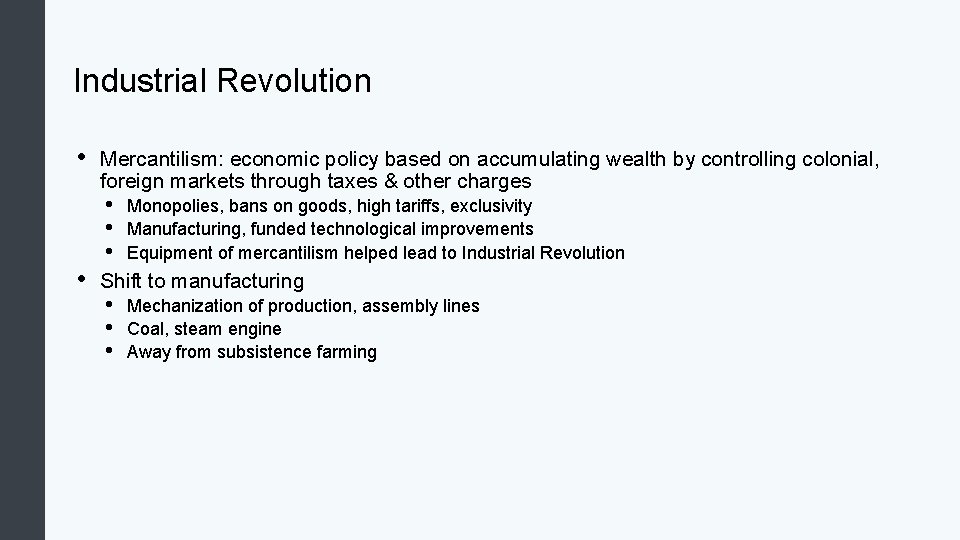 Industrial Revolution

• Mercantilism: economic policy based on accumulating wealth by controlling colonial, foreign markets through taxes & other charges
  • Monopolies, bans on goods, high tariffs, exclusivity
  • Manufacturing, funded technological improvements
  • Equipment of mercantilism helped lead to Industrial Revolution
• Shift to manufacturing
  • Mechanization of production, assembly lines
  • Coal, steam engine
  • Away from subsistence farming